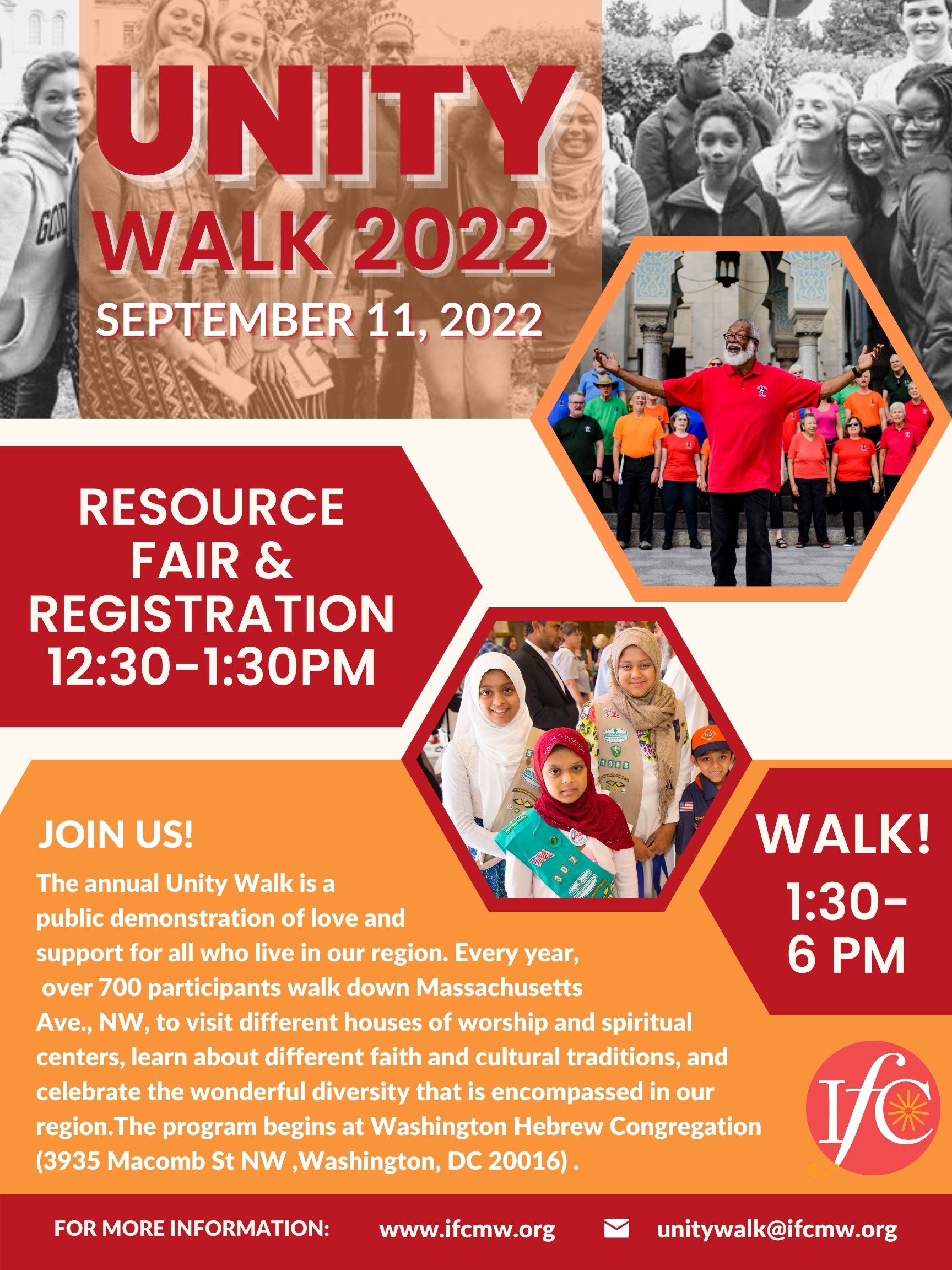 UNITY
WALK 2022
SEPTEMBER 11, 2022

RESOURCE FAIR & REGISTRATION
12:30-1:30PM

JOIN US!
The annual Unity Walk is a public demonstration of love and support for all who live in our region. Every year, over 700 participants walk down Massachusetts Ave., NW, to visit different houses of worship and spiritual centers, learn about different faith and cultural traditions, and celebrate the wonderful diversity that is encompassed in our region.The program begins at Washington Hebrew Congregation (3935 Macomb St NW ,Washington, DC 20016) .

WALK!
1:30-
6 PM

IfC

FOR MORE INFORMATION: www.ifcmw.org unitywalk@ifcmw.org